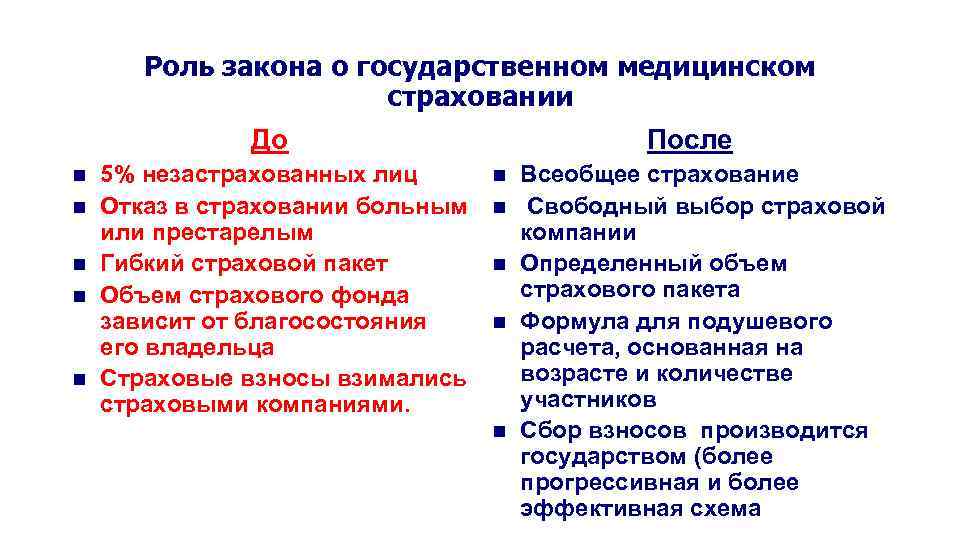 Роль закона о государственном медицинском страховании

До

- 5% незастрахованных лиц
- Отказ в страховании больным или престарелым
- Гибкий страховой пакет
- Объем страхового фонда зависит от благосостояния его владельца
- Страховые взносы взимались страховыми компаниями.

После

- Всеобщее страхование
- Свободный выбор страховой компании
- Определенный объем страхового пакета
- Формула для подушевого расчета, основанная на возрасте и количестве участников
- Сбор взносов производится государством (более прогрессивная и более эффективная схема